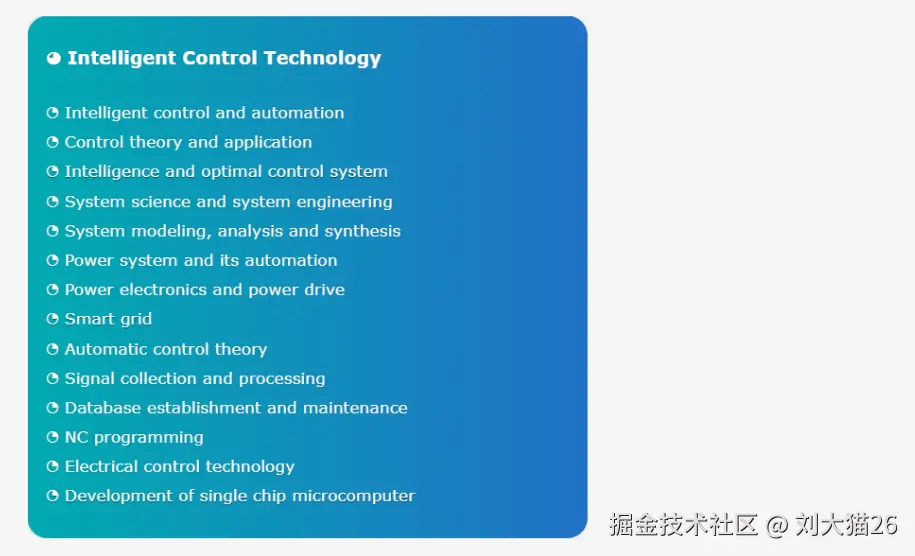 Intelligent Control Technology

Intelligent control and automation
Control theory and application
Intelligence and optimal control system
System science and system engineering
System modeling, analysis and synthesis
Power system and its automation
Power electronics and power drive
Smart grid
Automatic control theory
Signal collection and processing
Database establishment and maintenance
NC programming
Electrical control technology
Development of single chip microcomputer

掘金技术社区 @ 刘大猫26